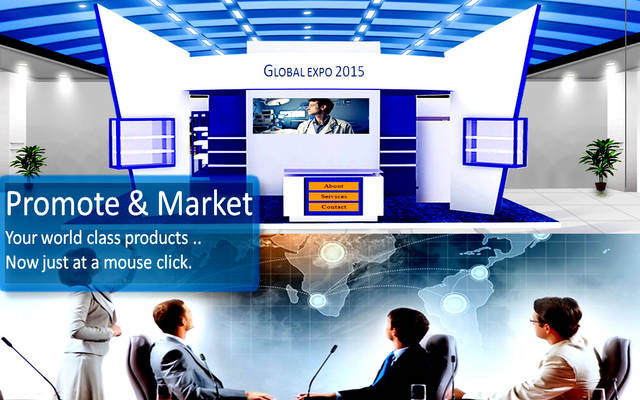 GLOBAL EXPO 2015

About
Services
Contact

Promote & Market
Your world class products ..
Now just at a mouse click.